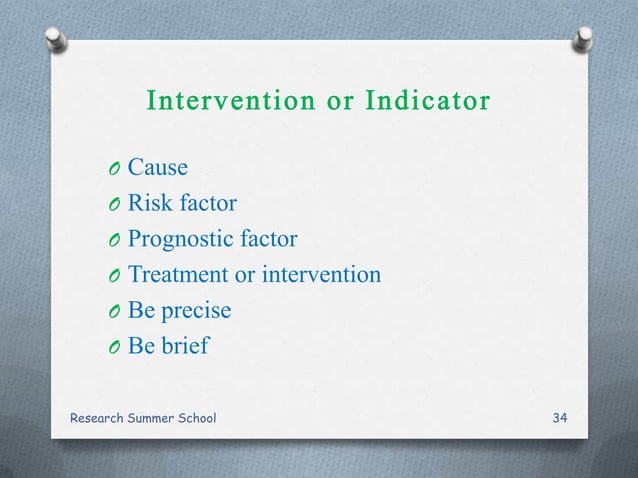 Intervention or Indicator

- Cause
- Risk factor
- Prognostic factor
- Treatment or intervention
- Be precise
- Be brief

Research Summer School

34